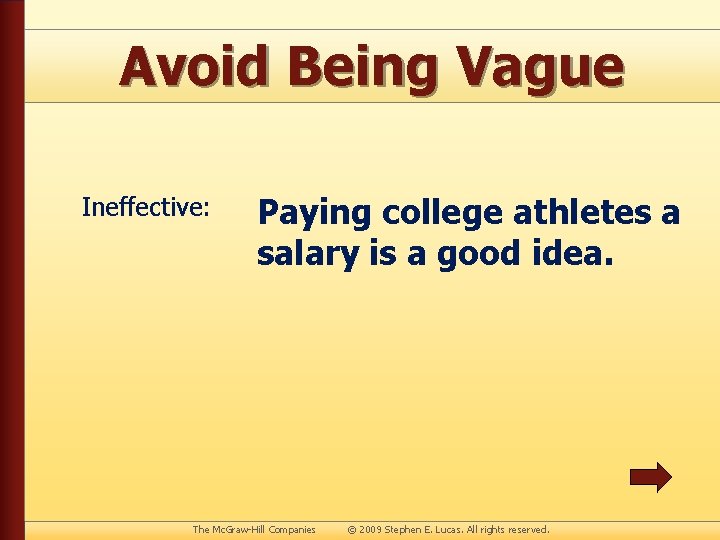 Avoid Being Vague

Ineffective:

Paying college athletes a salary is a good idea.

The McGraw-Hill Companies © 2009 Stephen E. Lucas. All rights reserved.